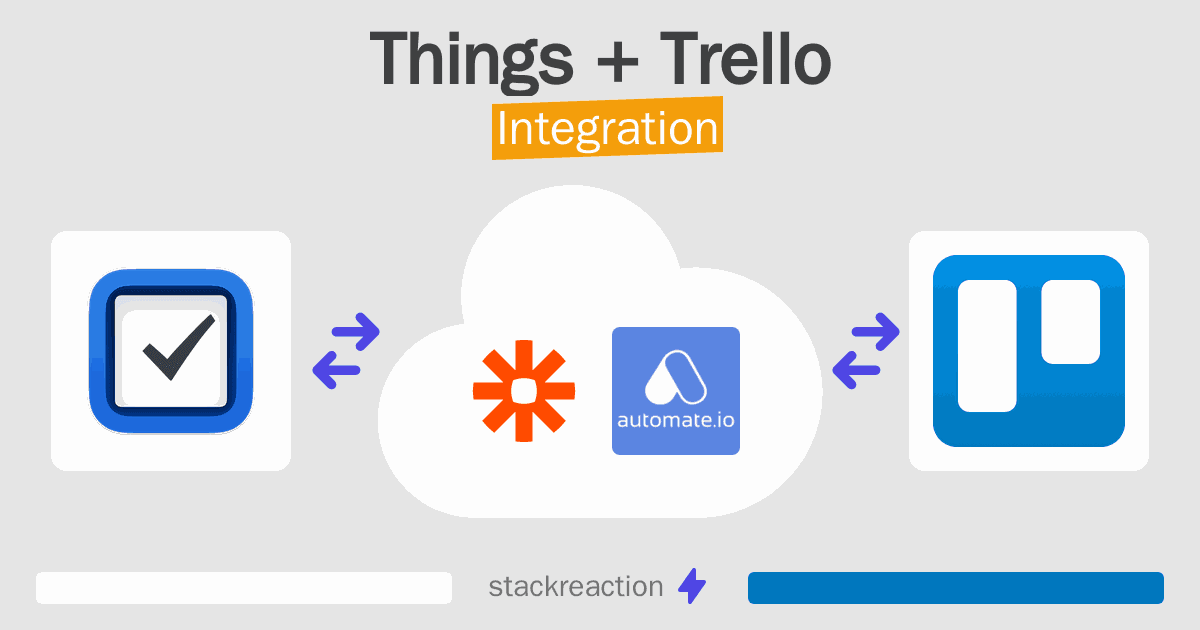 Things + Trello
Integration

automate.io

stackreaction